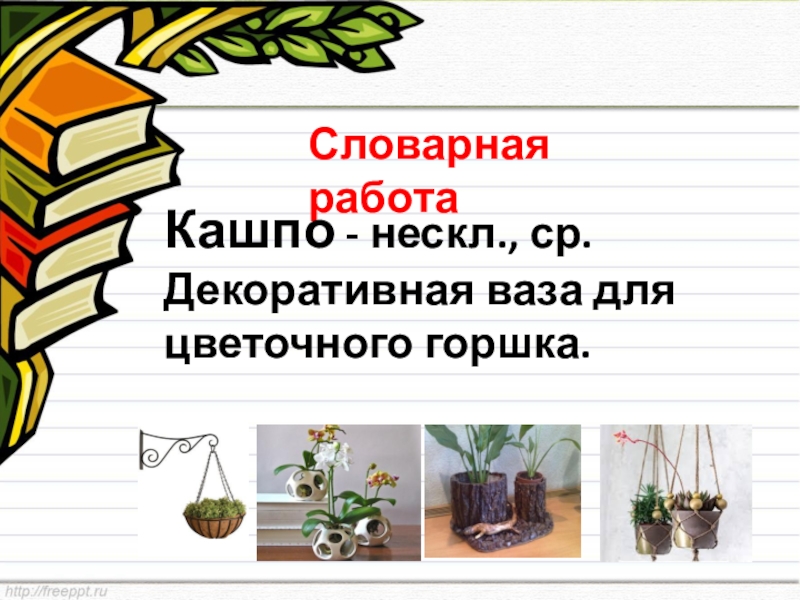 Словарная работа

Кашпо - нескл., ср.
Декоративная ваза для цветочного горшка.

http://freeppt.ru